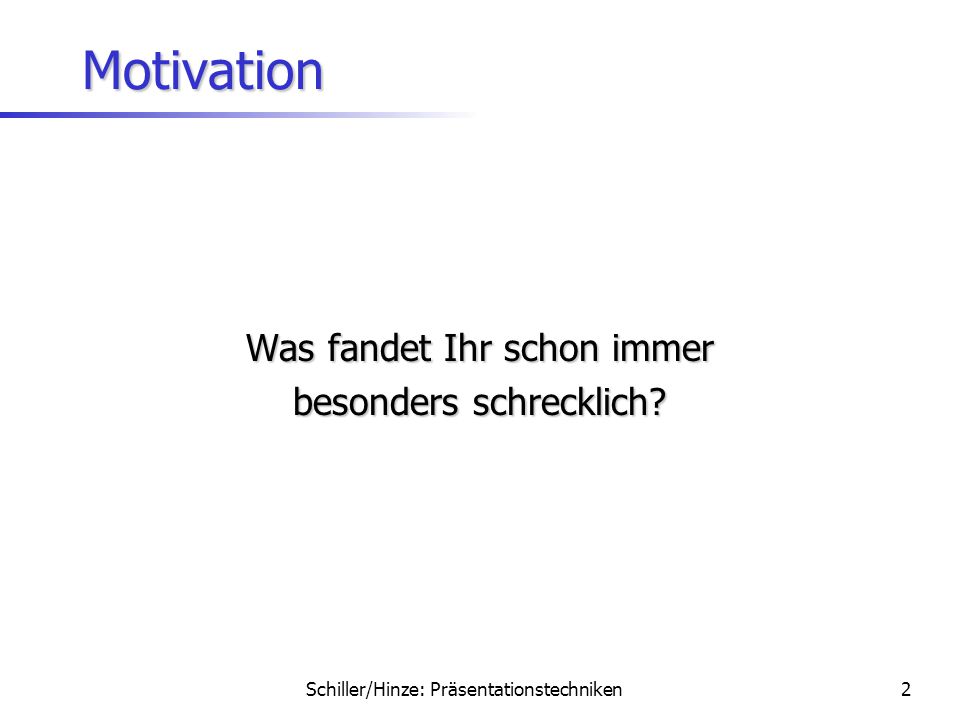 Motivation

Was fandet Ihr schon immer besonders schrecklich?

Schiller/Hinze: Präsentationstechniken

2